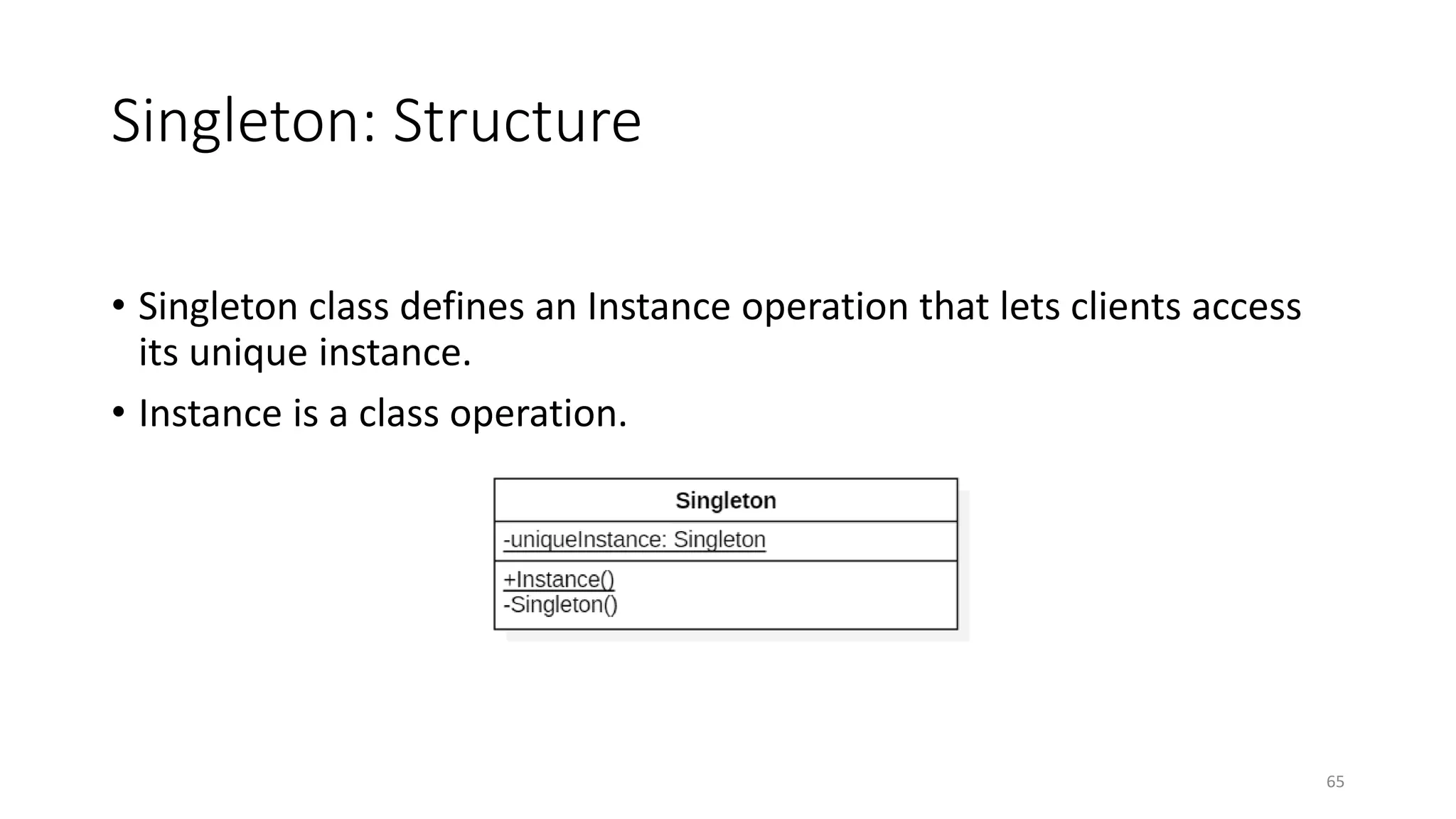 Singleton: Structure

• Singleton class defines an Instance operation that lets clients access its unique instance.

• Instance is a class operation.

Singleton

-uniqueInstance: Singleton

+Instance()
-Singleton()

65